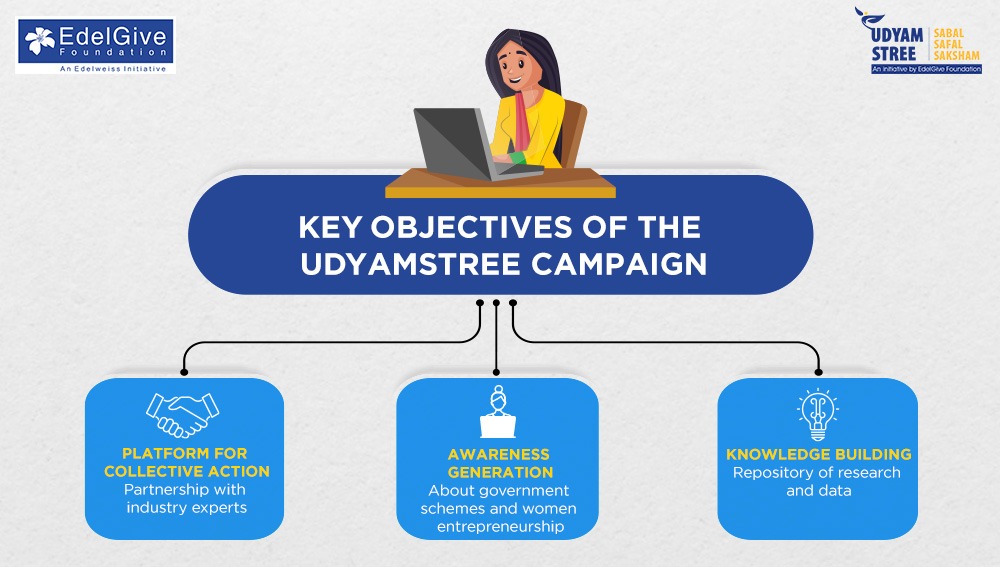 EdelGive Foundation
An Edelweiss Initiative

UDYAM STREE
SABAL SAFAL SAKSHAM
An initiative by EdelGive Foundation

KEY OBJECTIVES OF THE UDYAMSTREE CAMPAIGN

PLATFORM FOR COLLECTIVE ACTION
Partnership with industry experts

AWARENESS GENERATION
About government schemes and women entrepreneurship

KNOWLEDGE BUILDING
Repository of research and data